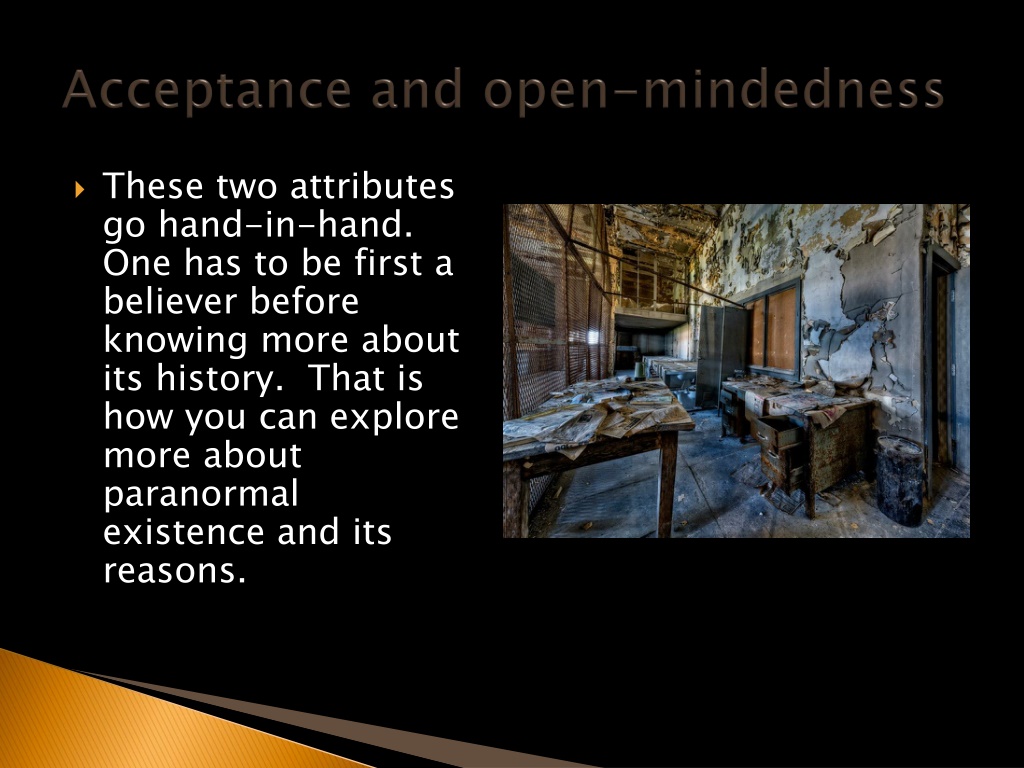 Acceptance and open-mindedness

These two attributes go hand-in-hand. One has to be first a believer before knowing more about its history.  That is how you can explore more about paranormal existence and its reasons.